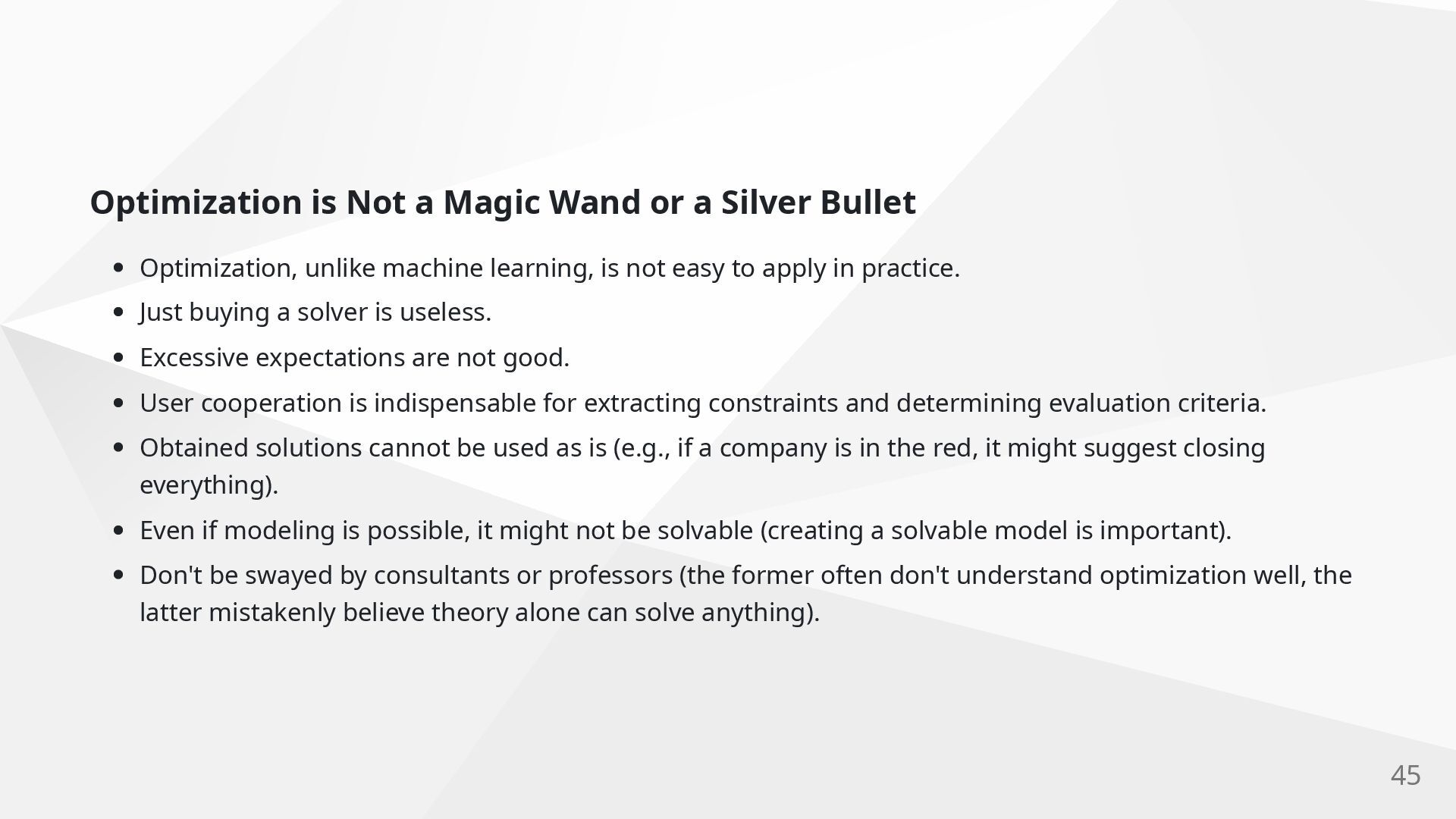 Optimization is Not a Magic Wand or a Silver Bullet

- Optimization, unlike machine learning, is not easy to apply in practice.
- Just buying a solver is useless.
- Excessive expectations are not good.
- User cooperation is indispensable for extracting constraints and determining evaluation criteria.
- Obtained solutions cannot be used as is (e.g., if a company is in the red, it might suggest closing everything).
- Even if modeling is possible, it might not be solvable (creating a solvable model is important).
- Don't be swayed by consultants or professors (the former often don't understand optimization well, the latter mistakenly believe theory alone can solve anything).

45